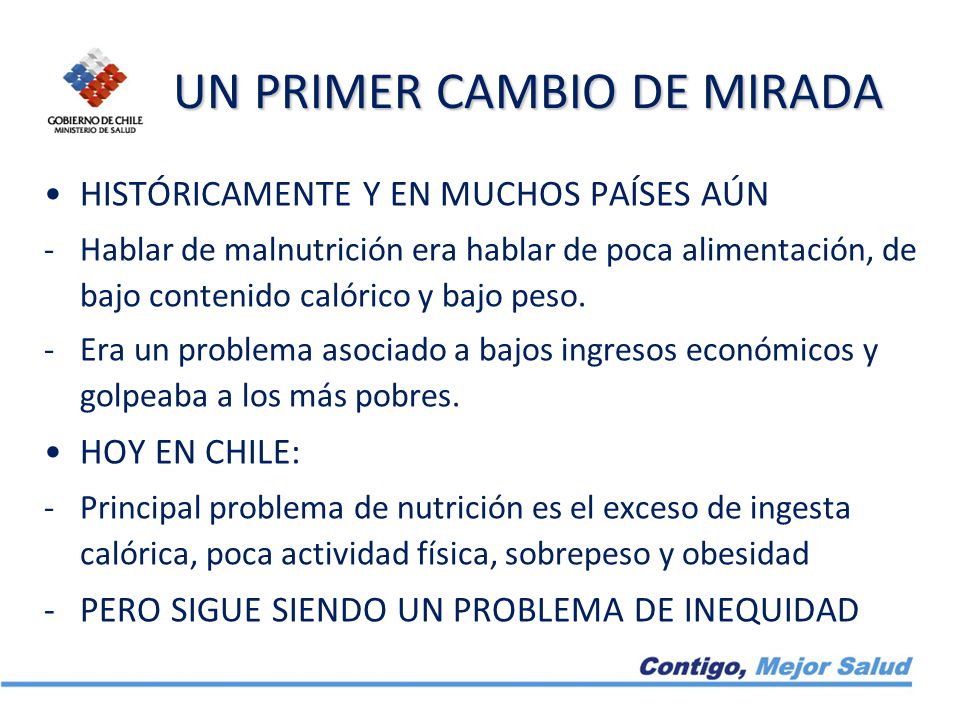 GOBIERNO DE CHILE
MINISTERIO DE SALUD

UN PRIMER CAMBIO DE MIRADA

• HISTÓRICAMENTE Y EN MUCHOS PAÍSES AÚN

- Hablar de malnutrición era hablar de poca alimentación, de bajo contenido calórico y bajo peso.

- Era un problema asociado a bajos ingresos económicos y golpeaba a los más pobres.

• HOY EN CHILE:

- Principal problema de nutrición es el exceso de ingesta calórica, poca actividad física, sobrepeso y obesidad

- PERO SIGUE SIENDO UN PROBLEMA DE INEQUIDAD

Contigo, Mejor Salud